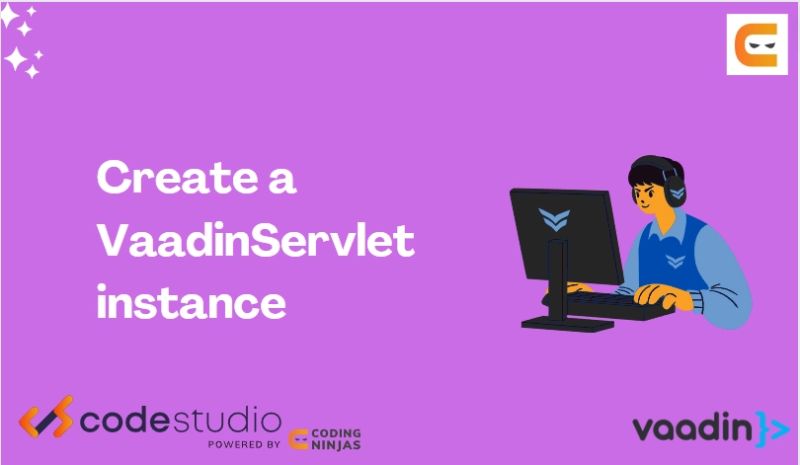 Create a VaadinServlet instance

codestudio
POWERED BY CODING NINJAS

vaadin}>